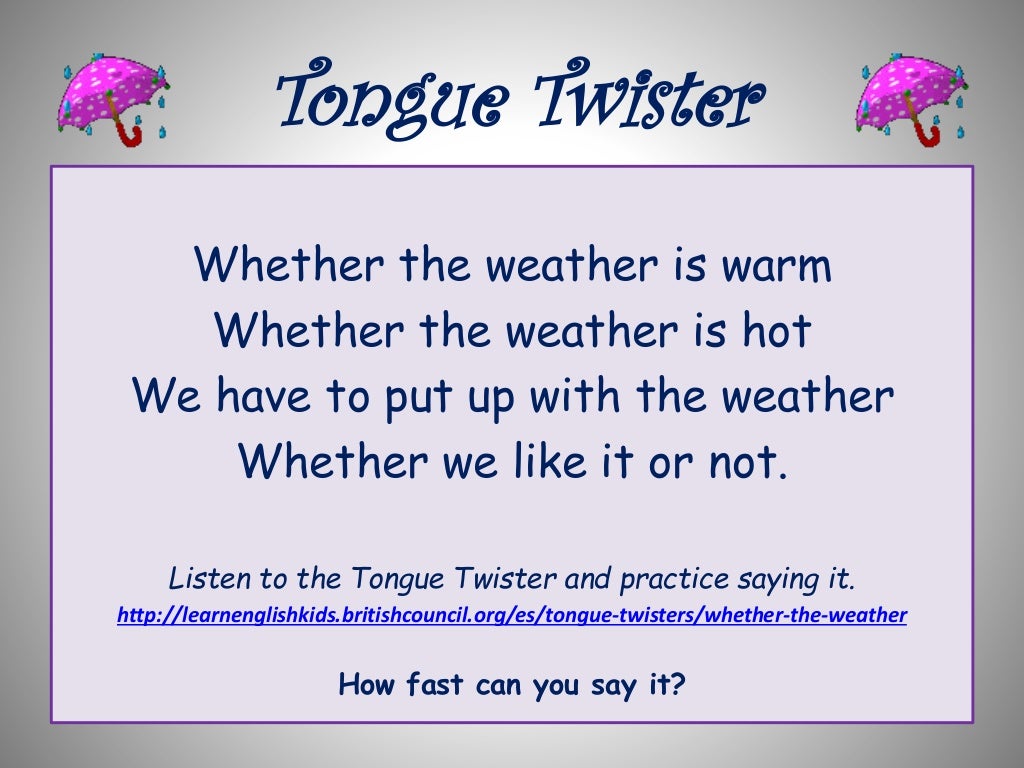 Tongue Twister

Whether the weather is warm
Whether the weather is hot
We have to put up with the weather
Whether we like it or not.

Listen to the Tongue Twister and practice saying it.
http://learnenglishkids.britishcouncil.org/es/tongue-twisters/whether-the-weather

How fast can you say it?